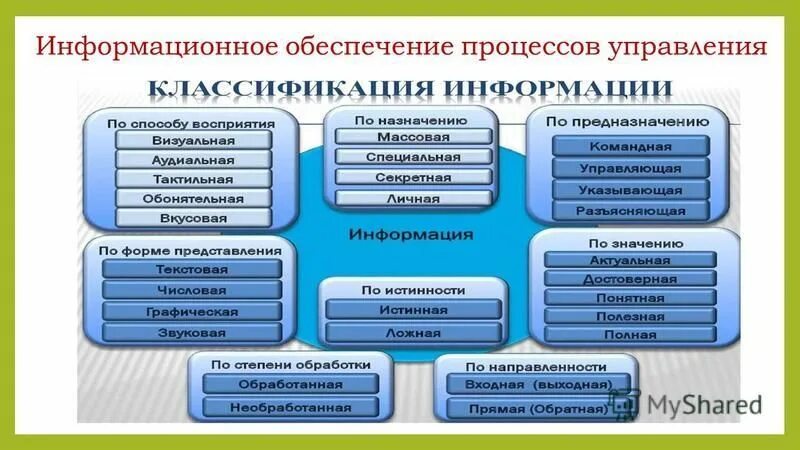 Информационное обеспечение процессов управления

КЛАССИФИКАЦИЯ ИНФОРМАЦИИ

По способу восприятия
Визуальная
Аудиальная
Тактильная
Обонятельная
Вкусовая

По назначению
Массовая
Специальная
Секретная
Личная

По предназначению
Командная
Управляющая
Указывающая
Разъясняющая

Информация

По форме представления
Текстовая
Числовая
Графическая
Звуковая

По истинности
Истинная
Ложная

По значению
Актуальная
Достоверная
Понятная
Полезная
Полная

По степени обработки
Обработанная
Необработанная

По направленности
Входная (выходная)
Прямая (Обратная)

MyShared